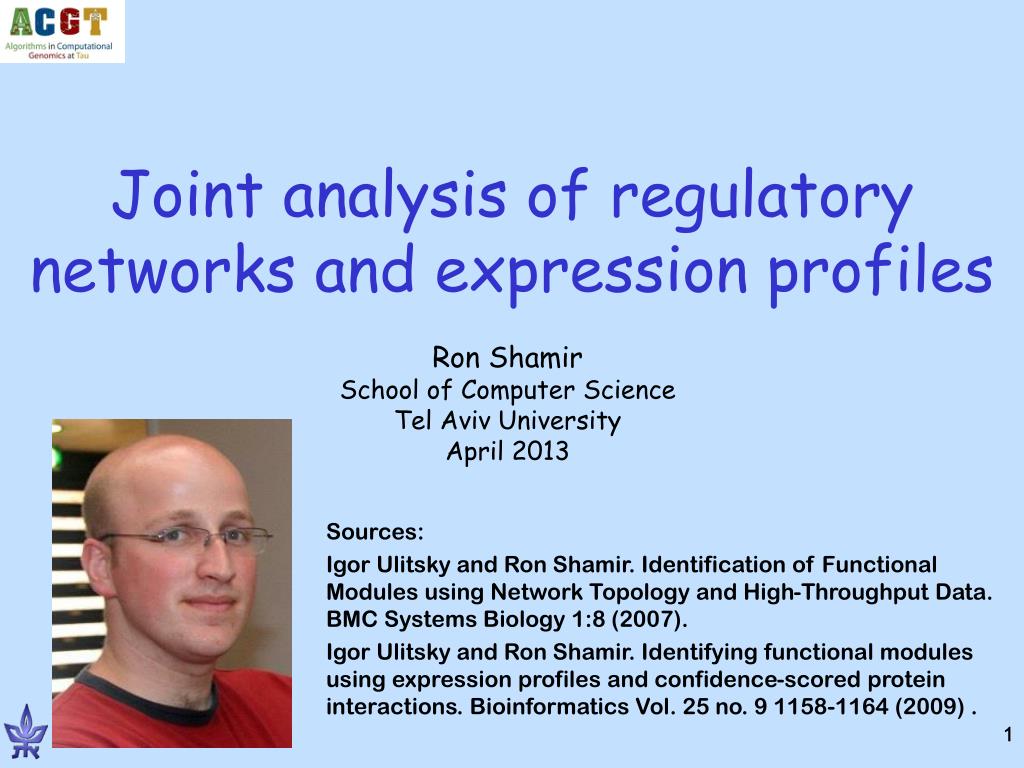 ACGT
Algorithms in Computational Genomics at Tau

Joint analysis of regulatory networks and expression profiles

Ron Shamir
School of Computer Science
Tel Aviv University
April 2013

Sources:
Igor Ulitsky and Ron Shamir. Identification of Functional Modules using Network Topology and High-Throughput Data. BMC Systems Biology 1:8 (2007).
Igor Ulitsky and Ron Shamir. Identifying functional modules using expression profiles and confidence-scored protein interactions. Bioinformatics Vol. 25 no. 9 1158-1164 (2009) .

1